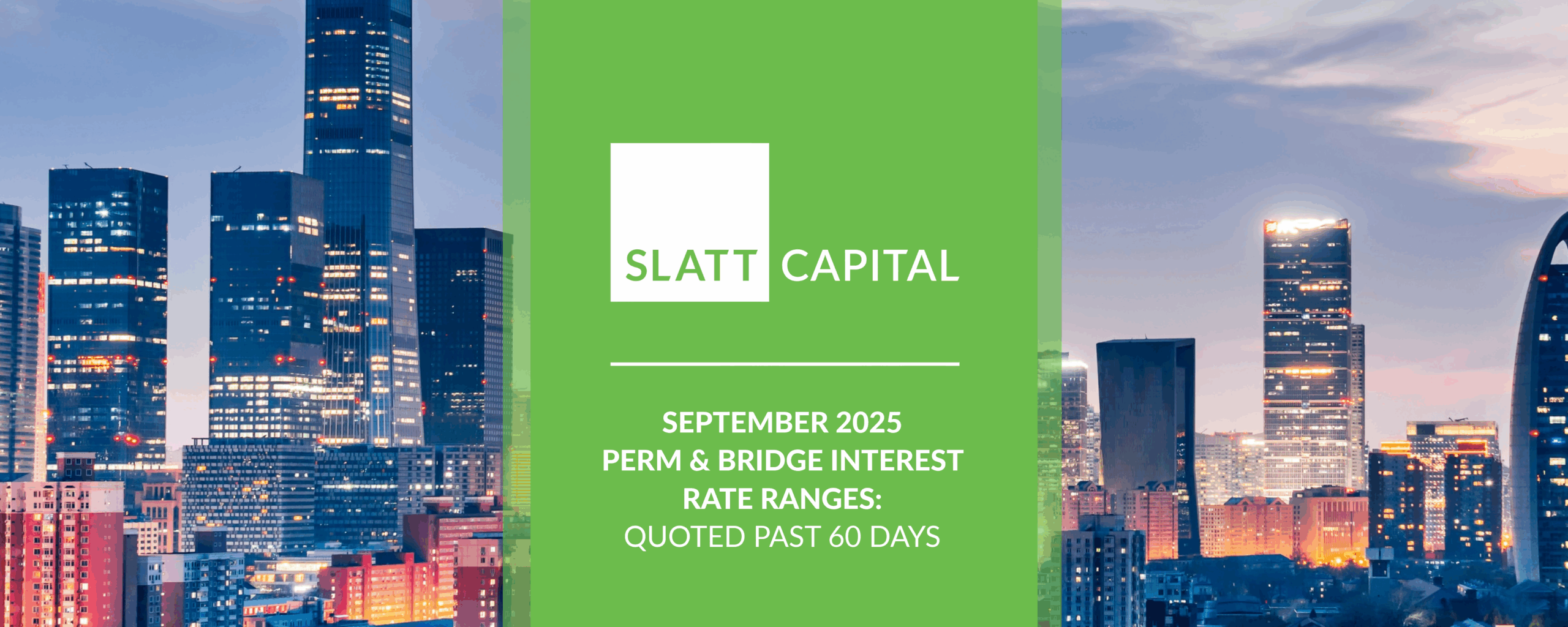 SLATT CAPITAL

SEPTEMBER 2025
PERM & BRIDGE INTEREST RATE RANGES:
QUOTED PAST 60 DAYS